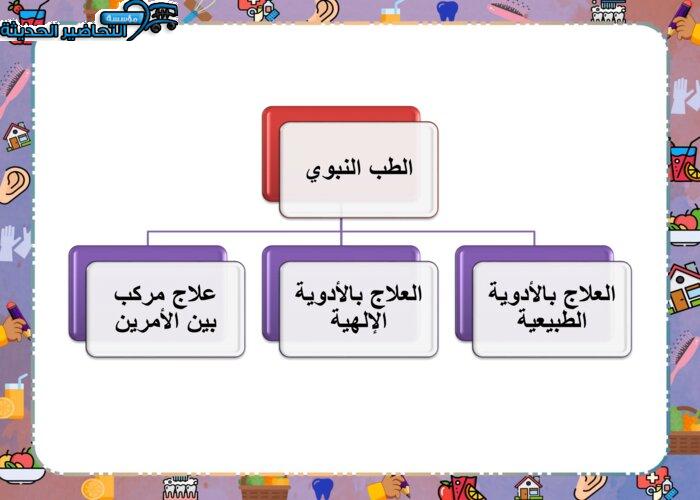 مؤسسة التحاضير الحديثة

الطب النبوي

العلاج بالأدوية الطبيعية

العلاج بالأدوية الإلهية

علاج مركب بين الأمرين